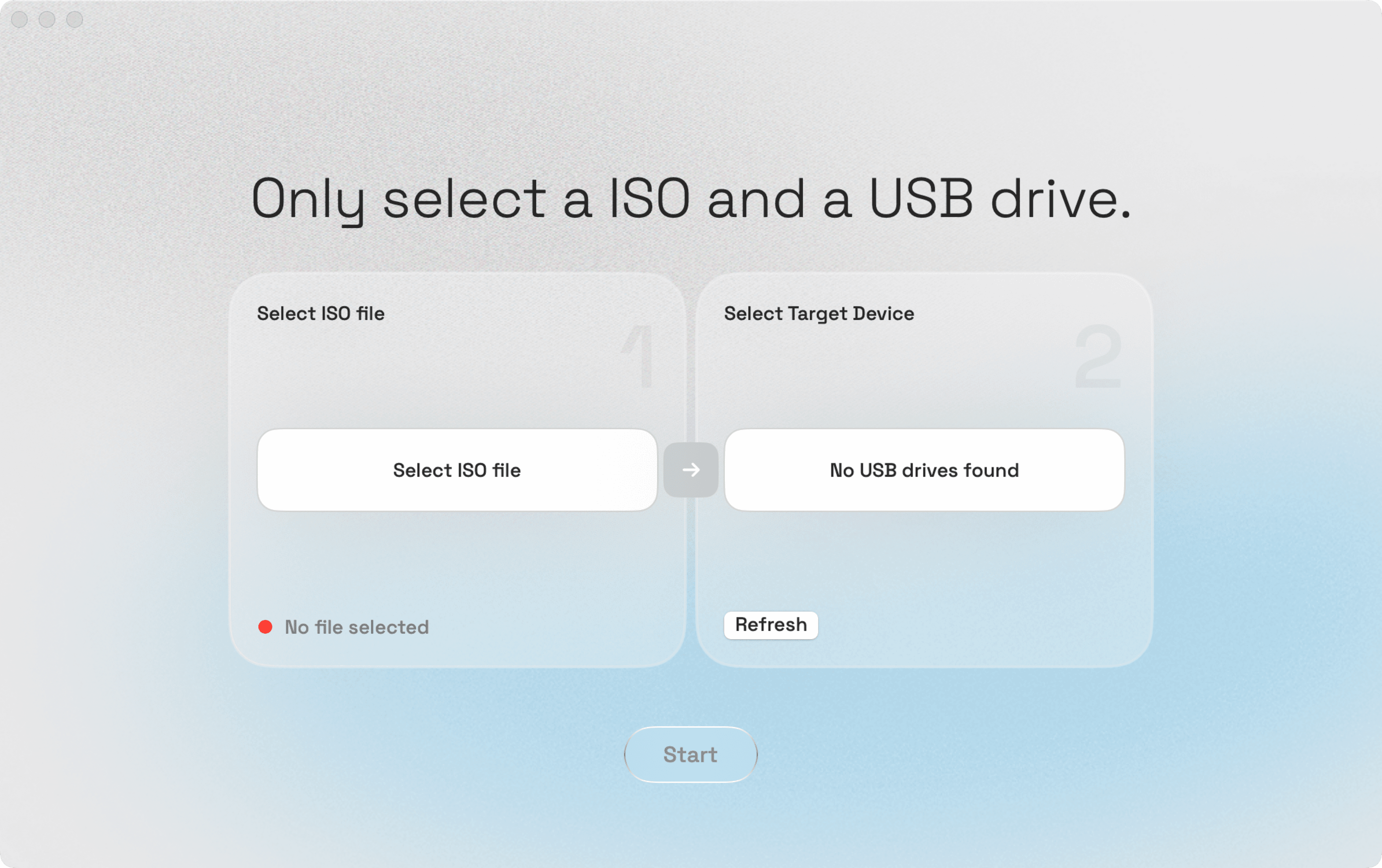 Only select a ISO and a USB drive.

Select ISO file

1

Select ISO file

No file selected

Select Target Device

2

No USB drives found

Refresh

Start